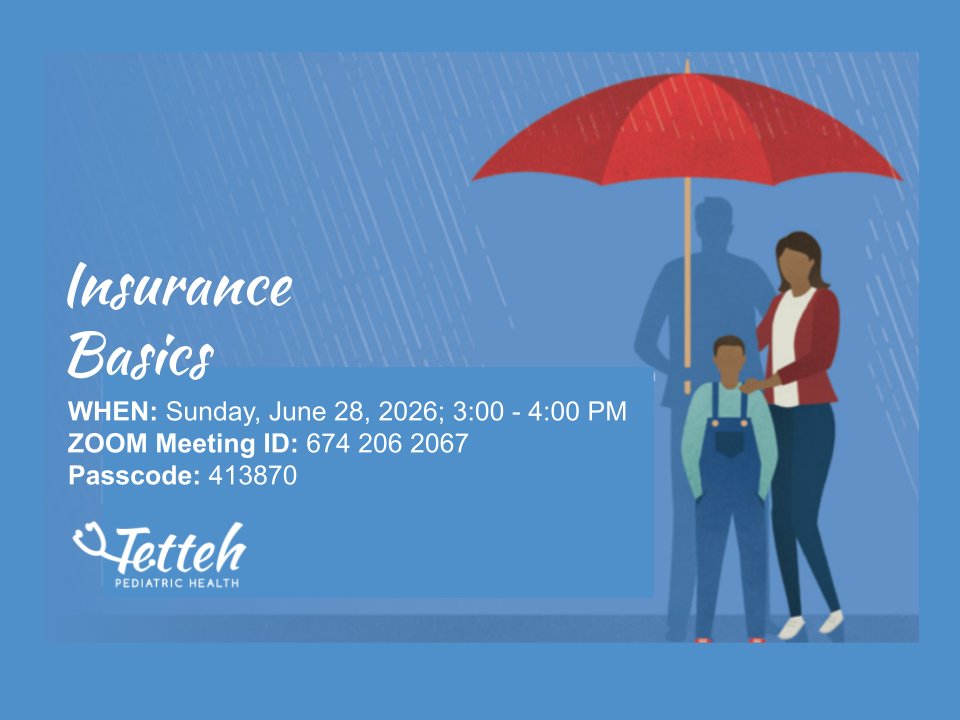 Insurance Basics

WHEN: Sunday, June 28, 2026; 3:00 - 4:00 PM
ZOOM Meeting ID: 674 206 2067
Passcode: 413870

Tetteh
PEDIATRIC HEALTH